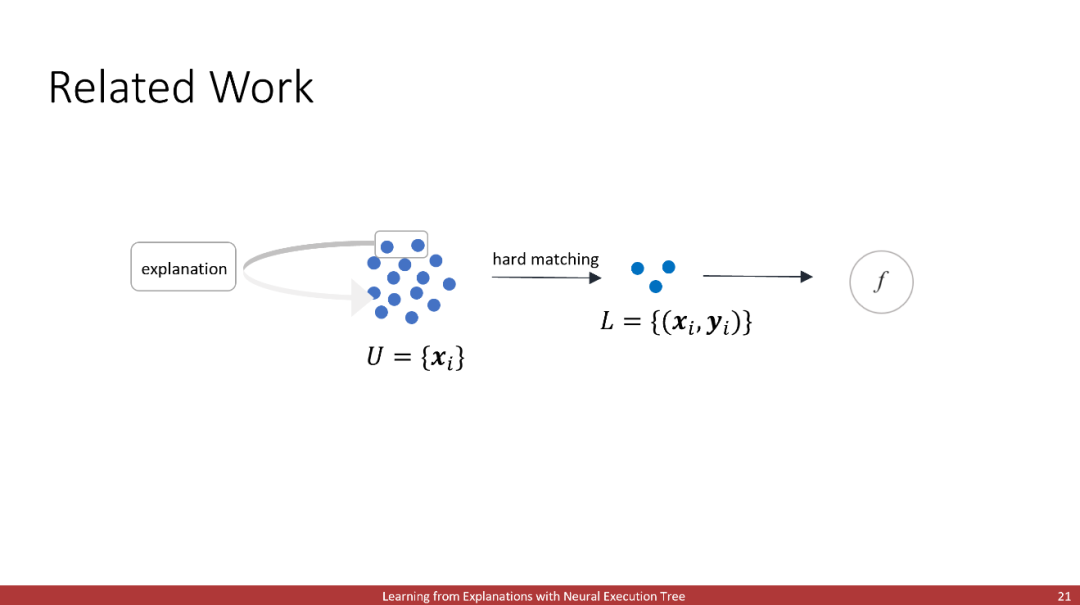 Related Work

explanation

hard matching

$f$

$U = \{\boldsymbol{x}_i\}$

$L = \{(\boldsymbol{x}_i, \boldsymbol{y}_i)\}$

Learning from Explanations with Neural Execution Tree

21